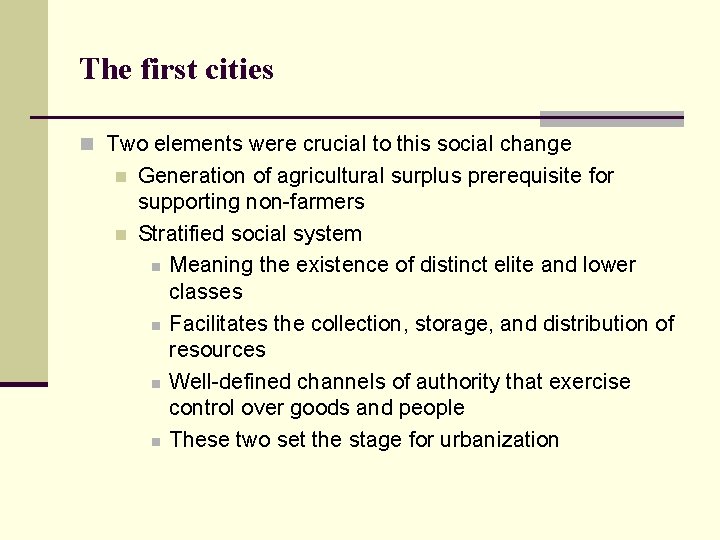 The first cities

Two elements were crucial to this social change

Generation of agricultural surplus prerequisite for supporting non-farmers

Stratified social system

Meaning the existence of distinct elite and lower classes

Facilitates the collection, storage, and distribution of resources

Well-defined channels of authority that exercise control over goods and people

These two set the stage for urbanization